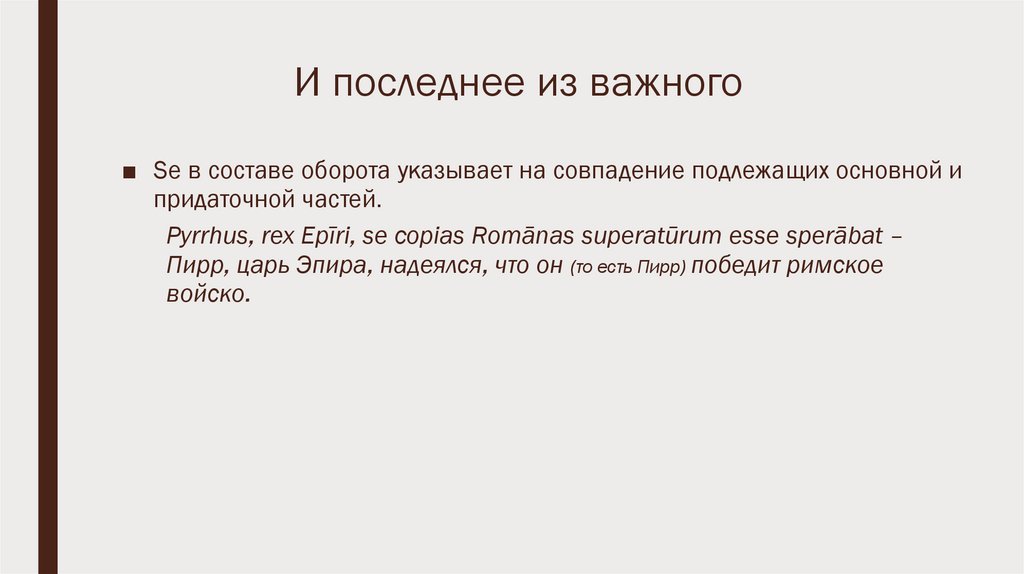 И последнее из важного

■ Se в составе оборота указывает на совпадение подлежащих основной и придаточной частей.

Pyrrhus, rex Epīri, se copias Romānas superatūrum esse sperābat – Пирр, царь Эпира, надеялся, что он (то есть Пирр) победит римское войско.